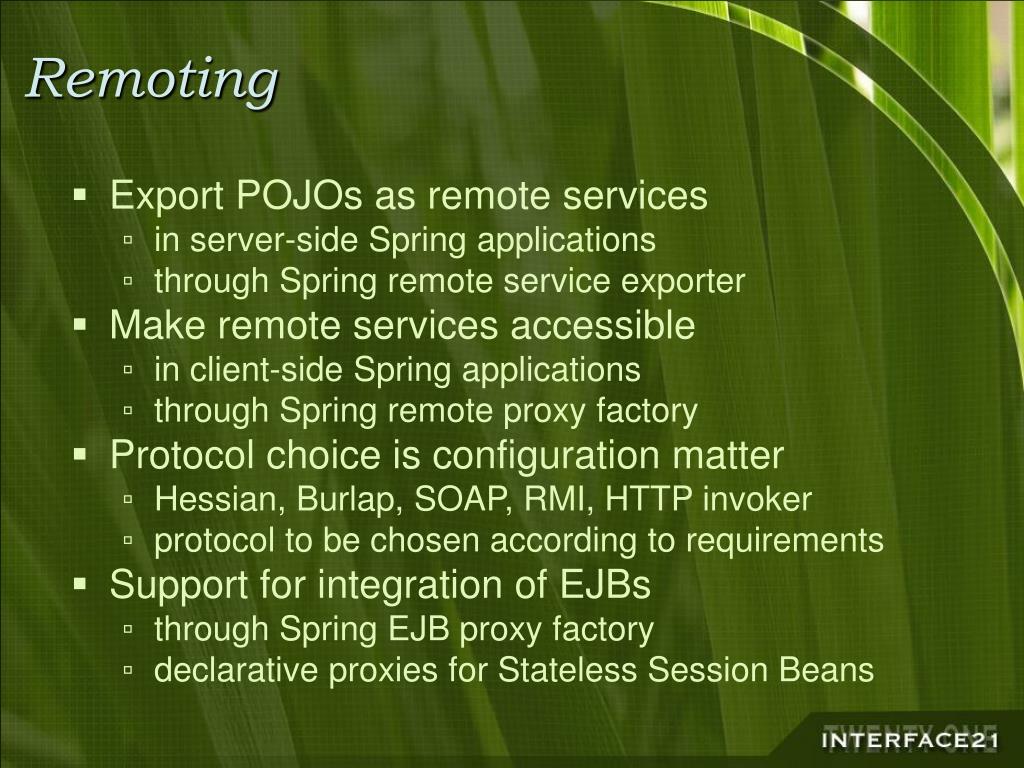 Remoting

▪ Export POJOs as remote services
▫ in server-side Spring applications
▫ through Spring remote service exporter
▪ Make remote services accessible
▫ in client-side Spring applications
▫ through Spring remote proxy factory
▪ Protocol choice is configuration matter
▫ Hessian, Burlap, SOAP, RMI, HTTP invoker
▫ protocol to be chosen according to requirements
▪ Support for integration of EJBs
▫ through Spring EJB proxy factory
▫ declarative proxies for Stateless Session Beans

TWENTY ONE
INTERFACE21